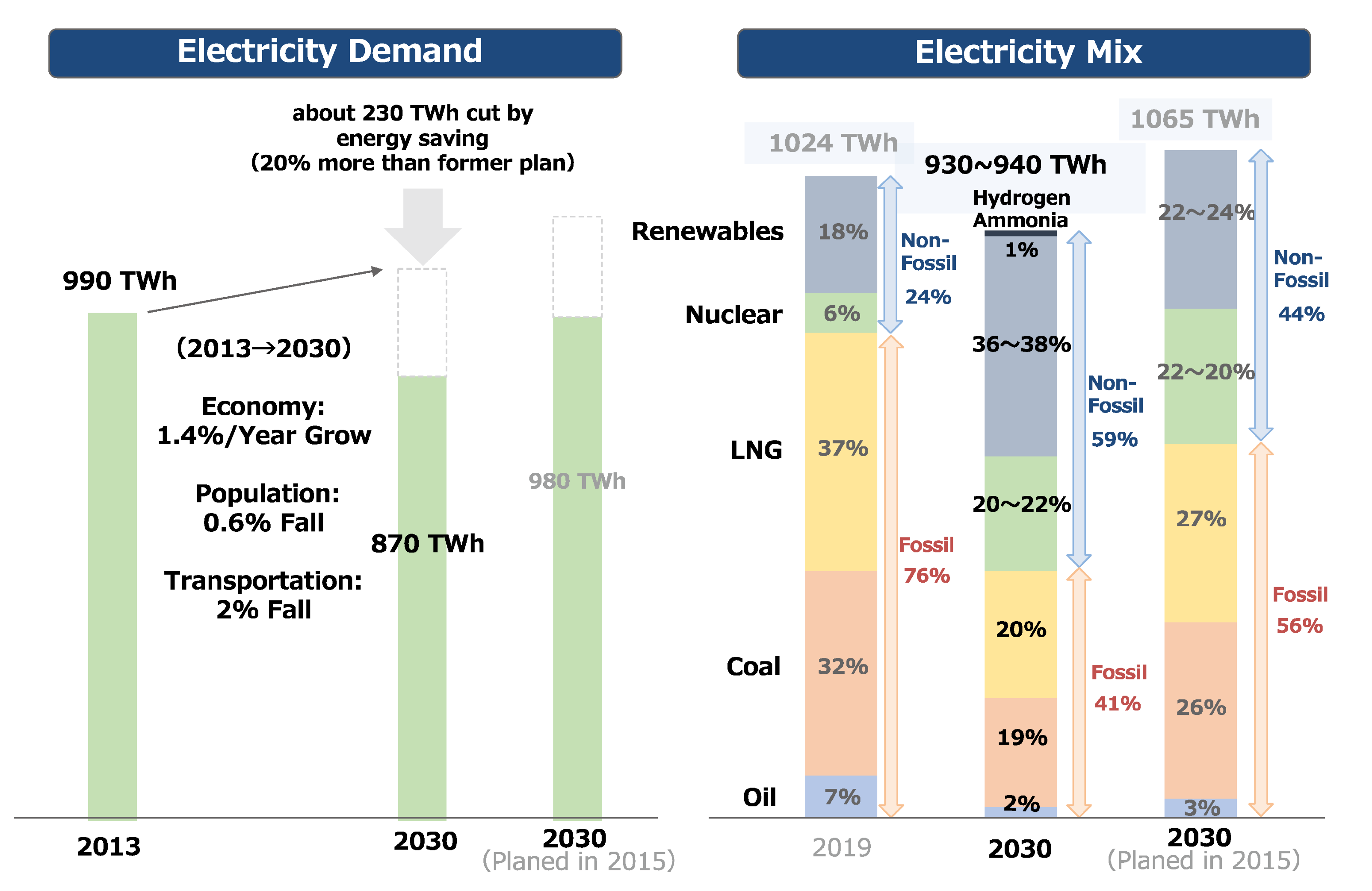 Electricity Demand

about 230 TWh cut by energy saving (20% more than former plan)

990 TWh

(2013→2030)

Economy: 1.4%/Year Grow

Population: 0.6% Fall

Transportation: 2% Fall

870 TWh

980 TWh

2013

2030

2030 (Planed in 2015)

Electricity Mix

1024 TWh

930~940 TWh

1065 TWh

Renewables

Nuclear

LNG

Coal

Oil

18%

6%

37%

32%

7%

Non-Fossil 24%

Fossil 76%

Hydrogen Ammonia

1%

36~38%

20~22%

20%

19%

2%

Non-Fossil 59%

Fossil 41%

22~24%

22~20%

27%

26%

3%

Non-Fossil 44%

Fossil 56%

2019

2030

2030 (Planed in 2015)